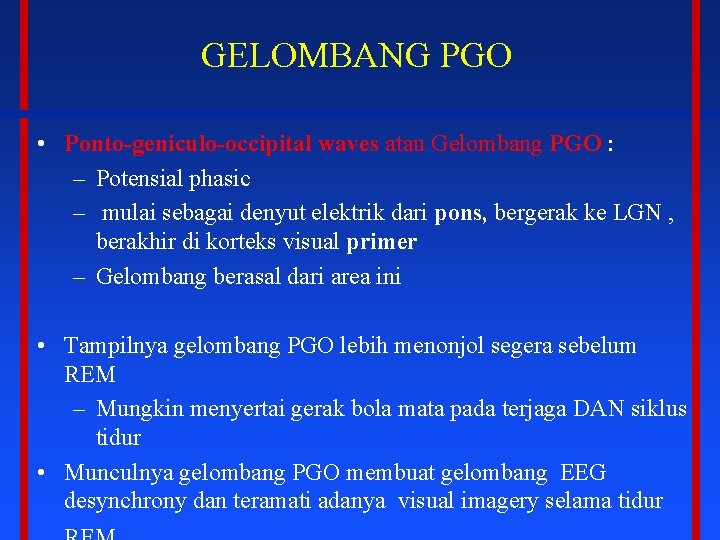 GELOMBANG PGO

• Ponto-geniculo-occipital waves atau Gelombang PGO :
– Potensial phasic
– mulai sebagai denyut elektrik dari pons, bergerak ke LGN , berakhir di korteks visual primer
– Gelombang berasal dari area ini

• Tampilnya gelombang PGO lebih menonjol segera sebelum REM
– Mungkin menyertai gerak bola mata pada terjaga DAN siklus tidur
• Munculnya gelombang PGO membuat gelombang EEG desynchrony dan teramati adanya visual imagery selama tidur REM